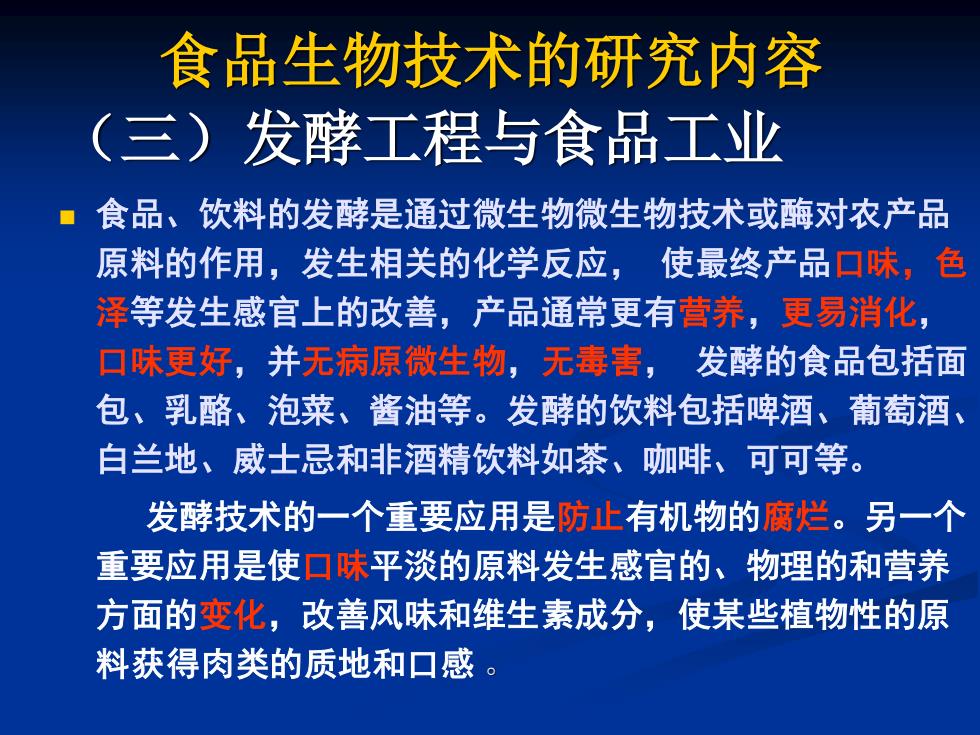 食品生物技术的研究内容
（三）发酵工程与食品工业

食品、饮料的发酵是通过微生物微生物技术或酶对农产品原料的作用，发生相关的化学反应， 使最终产品口味，色泽等发生感官上的改善，产品通常更有营养，更易消化，口味更好，并无病原微生物，无毒害， 发酵的食品包括面包、乳酪、泡菜、酱油等。发酵的饮料包括啤酒、葡萄酒、白兰地、威士忌和非酒精饮料如茶、咖啡、可可等。

发酵技术的一个重要应用是防止有机物的腐烂。另一个重要应用是使口味平淡的原料发生感官的、物理的和营养方面的变化，改善风味和维生素成分，使某些植物性的原料获得肉类的质地和口感 。